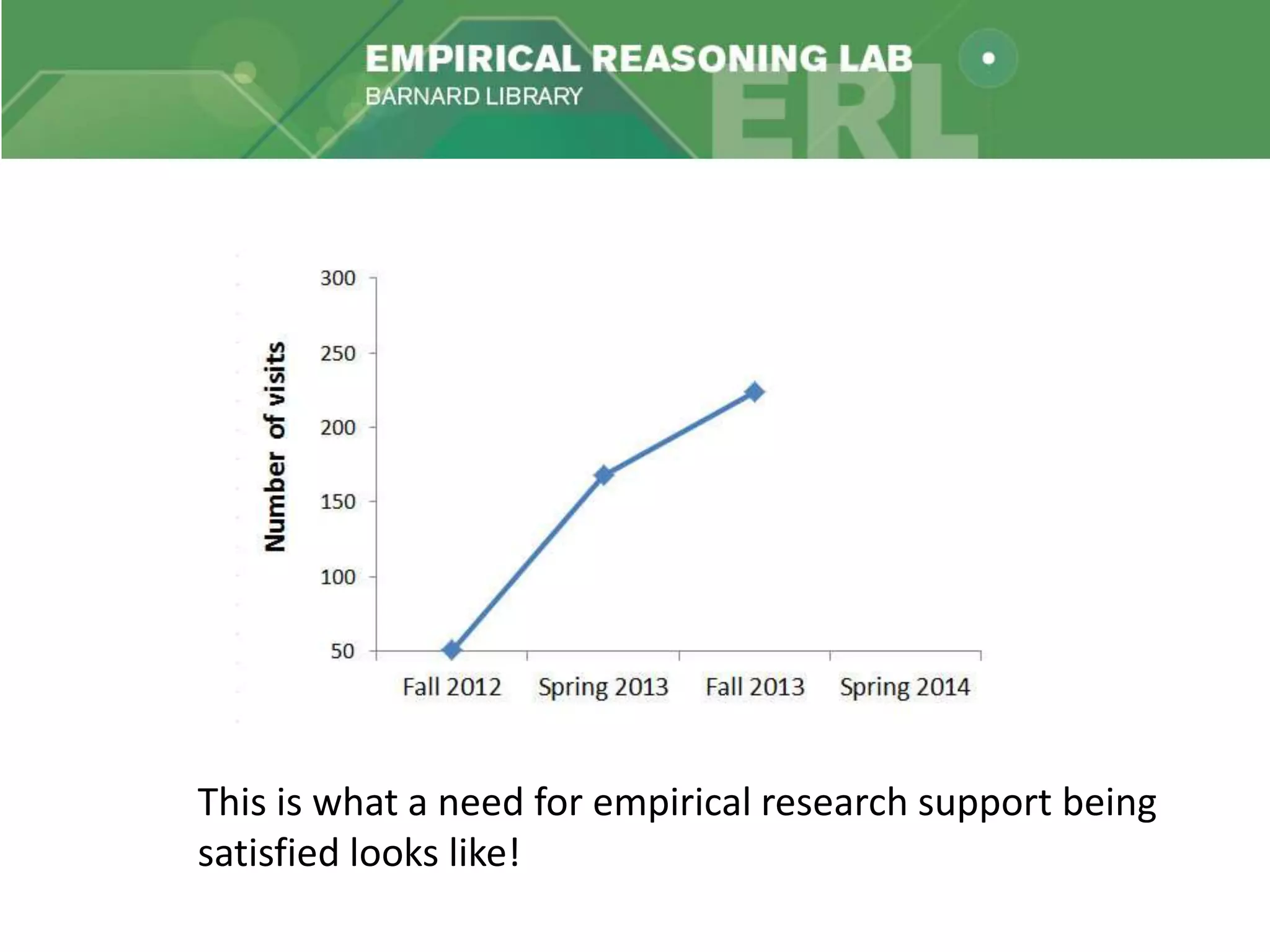 EMPIRICAL REASONING LAB
BARNARD LIBRARY
ERL

Number of visits

300
250
200
150
100
50

Fall 2012
Spring 2013
Fall 2013
Spring 2014

This is what a need for empirical research support being satisfied looks like!